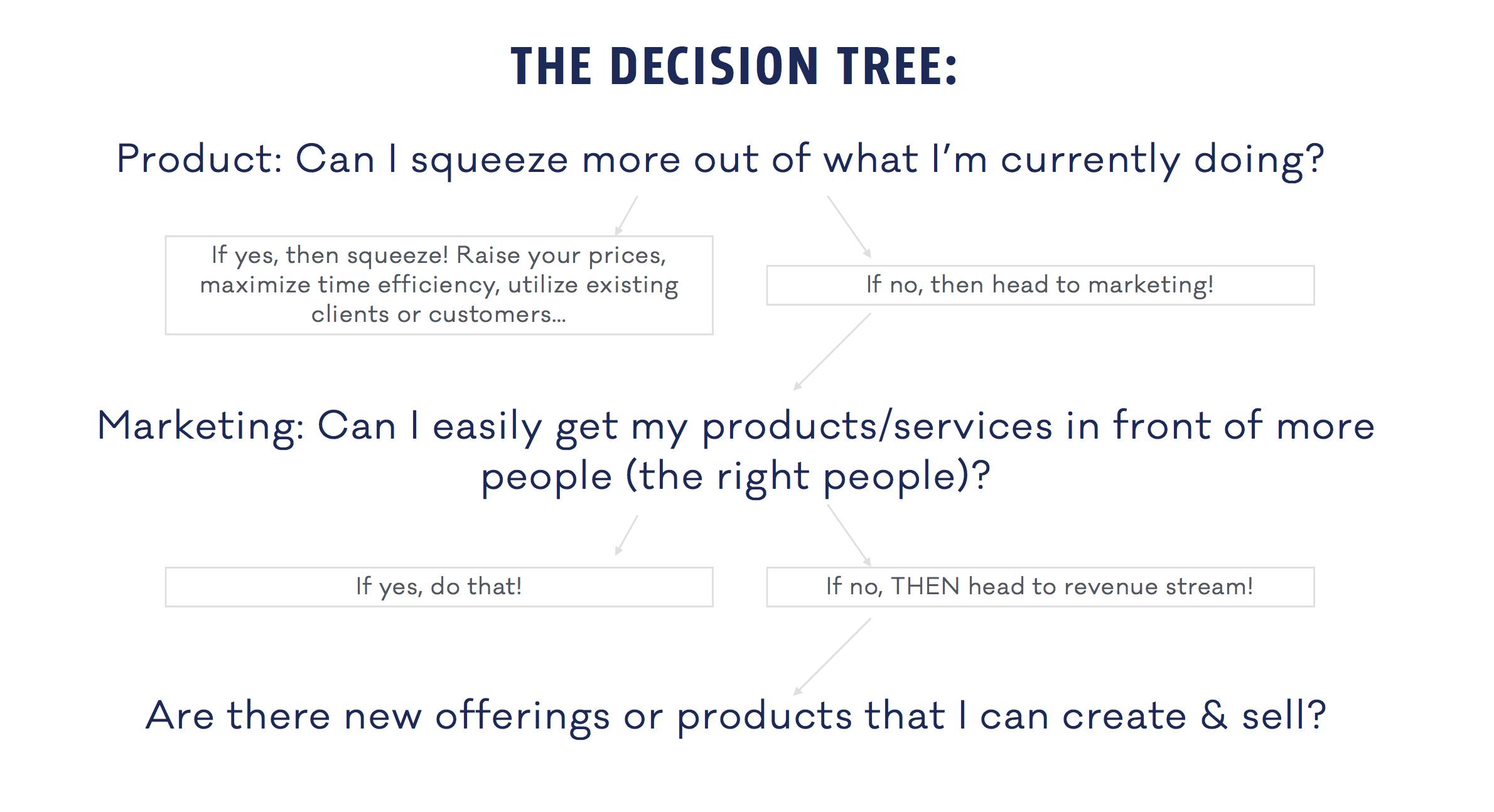 THE DECISION TREE:

Product: Can I squeeze more out of what I'm currently doing?

If yes, then squeeze! Raise your prices, maximize time efficiency, utilize existing clients or customers...

If no, then head to marketing!

Marketing: Can I easily get my products/services in front of more people (the right people)?

If yes, do that!

If no, THEN head to revenue stream!

Are there new offerings or products that I can create & sell?